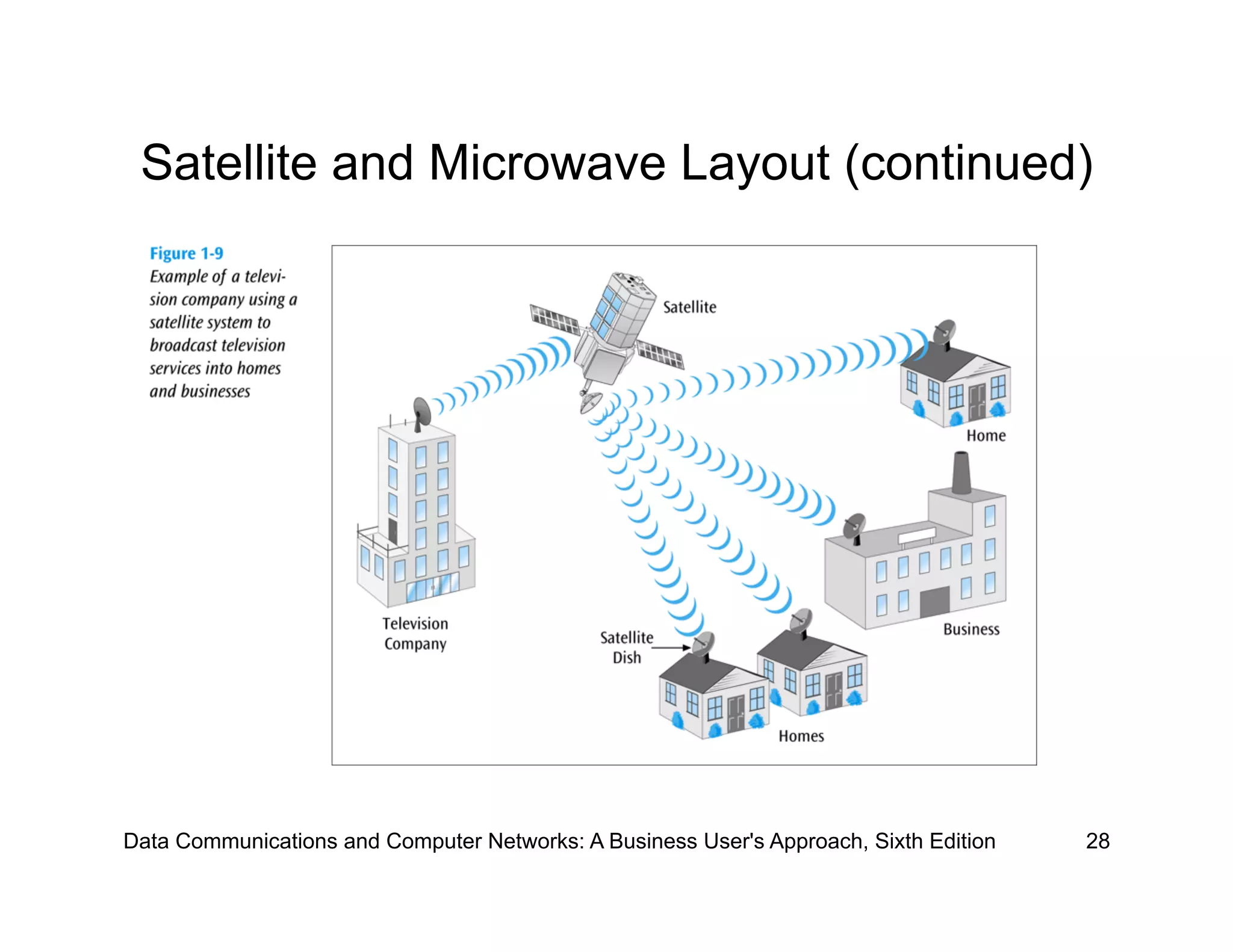 Satellite and Microwave Layout (continued)

Figure 1-9
Example of a television company using a satellite system to broadcast television services into homes and businesses

Satellite

Home

Business

Television Company

Satellite Dish

Homes

Data Communications and Computer Networks: A Business User's Approach, Sixth Edition

28